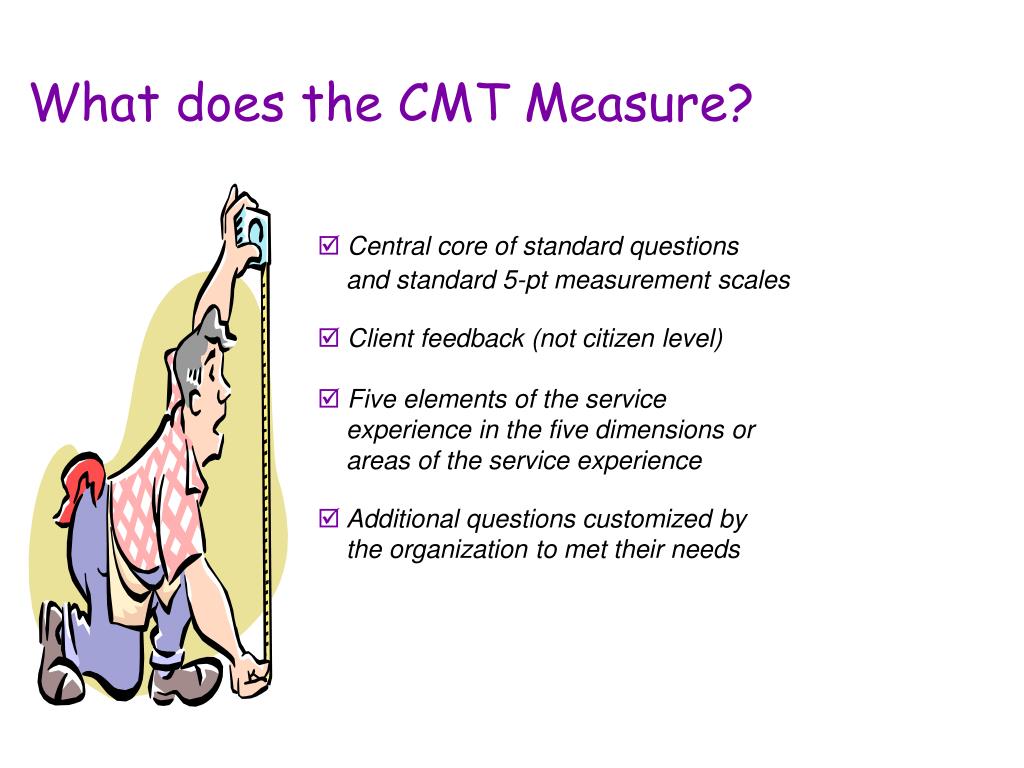 What does the CMT Measure?

☑ Central core of standard questions and standard 5-pt measurement scales

☑ Client feedback (not citizen level)

☑ Five elements of the service experience in the five dimensions or areas of the service experience

☑ Additional questions customized by the organization to met their needs